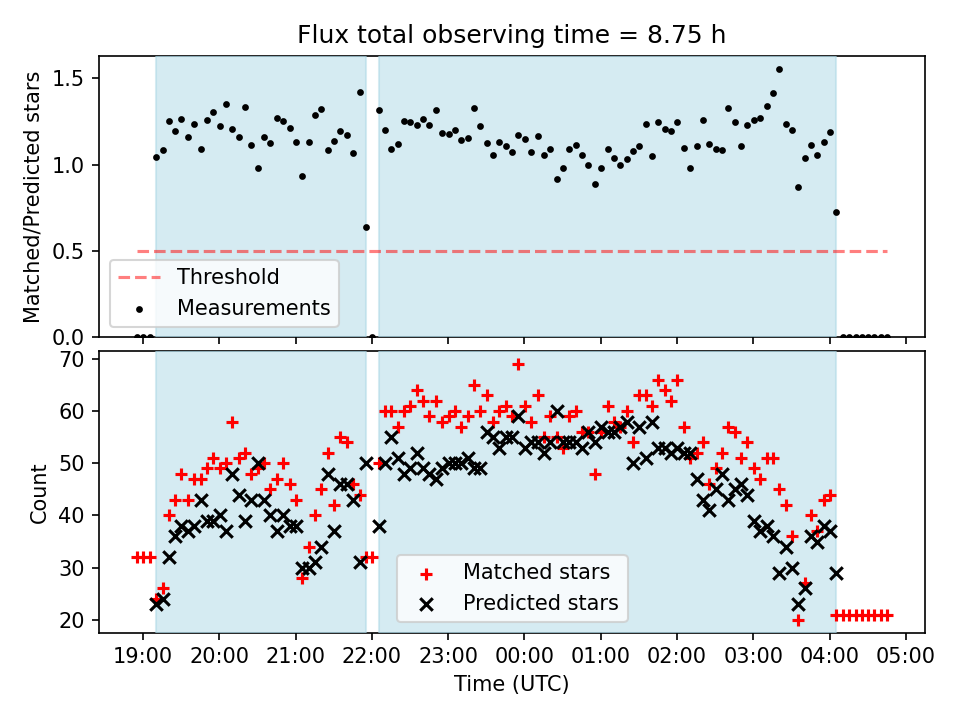 Flux total observing time = 8.75 h

Matched/Predicted stars

1.5
1.0
0.5
0.0

Threshold
Measurements

Count

70
60
50
40
30
20

Matched stars
Predicted stars

19:00 20:00 21:00 22:00 23:00 00:00 01:00 02:00 03:00 04:00 05:00

Time (UTC)